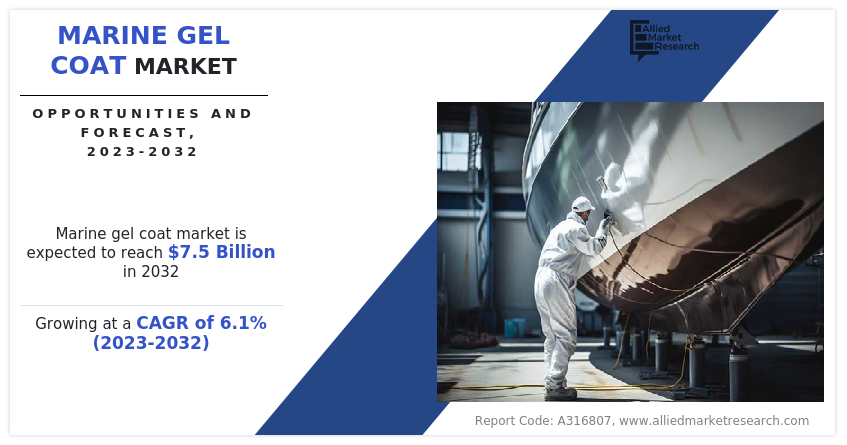 MARINE GEL COAT MARKET

OPPORTUNITIES AND FORECAST, 2023-2032

Allied Market Research

Marine gel coat market is expected to reach $7.5 Billion in 2032

Growing at a CAGR of 6.1% (2023-2032)

Report Code: A316807, www.alliedmarketresearch.com